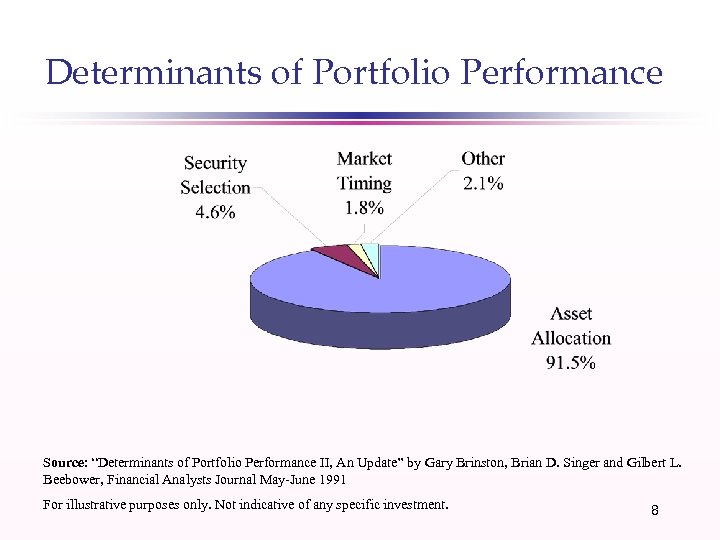 Determinants of Portfolio Performance

Security Selection 4.6%

Market Timing 1.8%

Other 2.1%

Asset Allocation 91.5%

Source: "Determinants of Portfolio Performance II, An Update" by Gary Brinston, Brian D. Singer and Gilbert L. Beebower, Financial Analysts Journal May-June 1991

For illustrative purposes only. Not indicative of any specific investment.

8